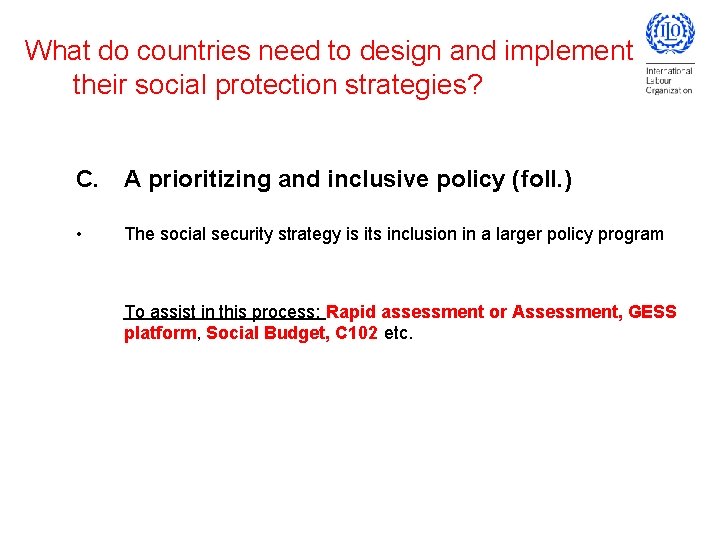 What do countries need to design and implement their social protection strategies?

ILO
International Labour Organization

C. A prioritizing and inclusive policy (foll.)

• The social security strategy is its inclusion in a larger policy program

To assist in this process: Rapid assessment or Assessment, GESS platform, Social Budget, C102 etc.